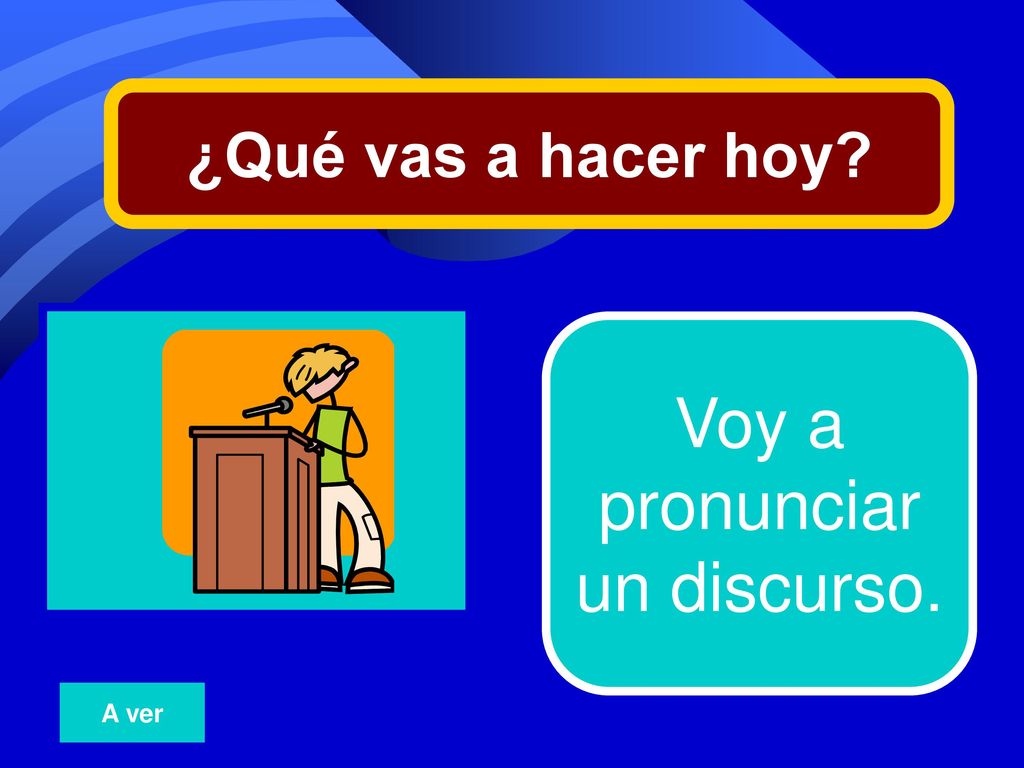 ¿Qué vas a hacer hoy?

Voy a pronunciar un discurso.

A ver